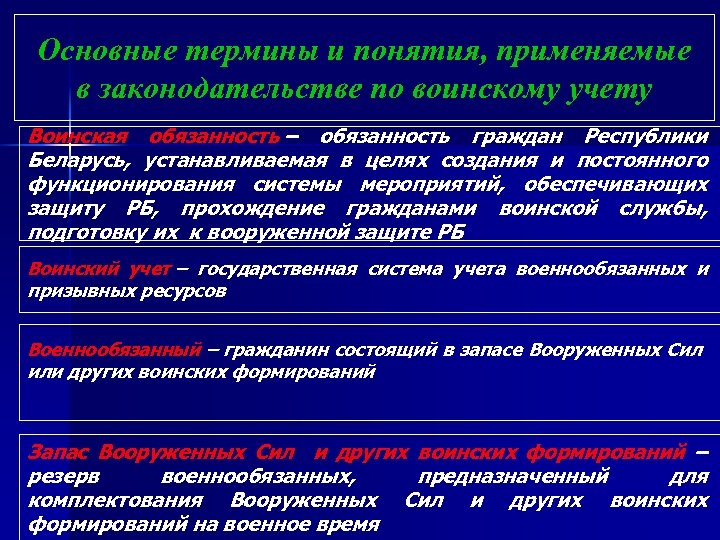 Основные термины и понятия, применяемые в законодательстве по воинскому учету

Воинская обязанность – обязанность граждан Республики Беларусь, устанавливаемая в целях создания и постоянного функционирования системы мероприятий, обеспечивающих защиту РБ, прохождение гражданами воинской службы, подготовку их к вооруженной защите РБ

Воинский учет – государственная система учета военнообязанных и призывных ресурсов

Военнообязанный – гражданин состоящий в запасе Вооруженных Сил или других воинских формирований

Запас Вооруженных Сил и других воинских формирований – резерв военнообязанных, предназначенный для комплектования Вооруженных Сил и других воинских формирований на военное время